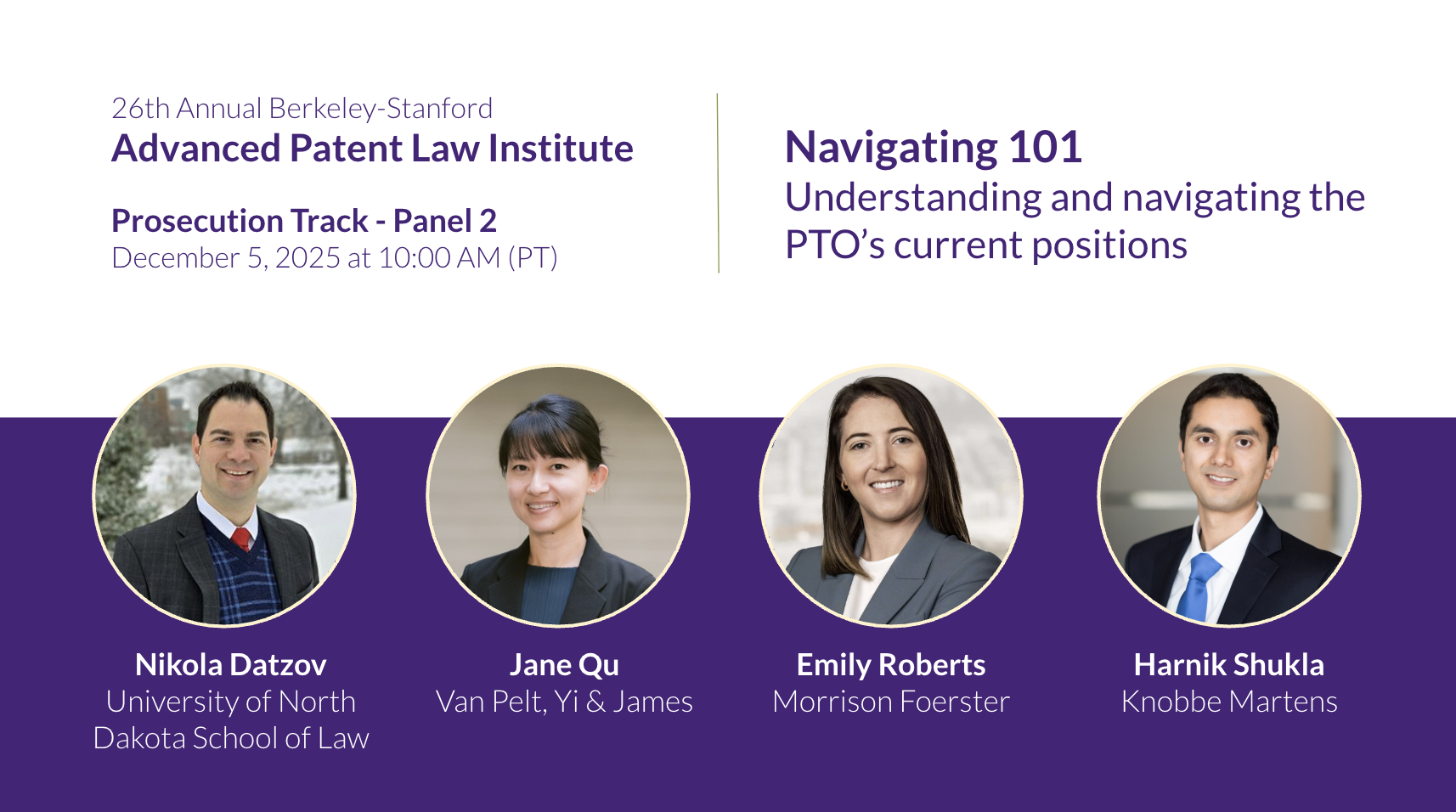 26th Annual Berkeley-Stanford
Advanced Patent Law Institute

Prosecution Track - Panel 2
December 5, 2025 at 10:00 AM (PT)

Navigating 101
Understanding and navigating the PTO's current positions

Nikola Datzov
University of North Dakota School of Law

Jane Qu
Van Pelt, Yi & James

Emily Roberts
Morrison Foerster

Harnik Shukla
Knobbe Martens